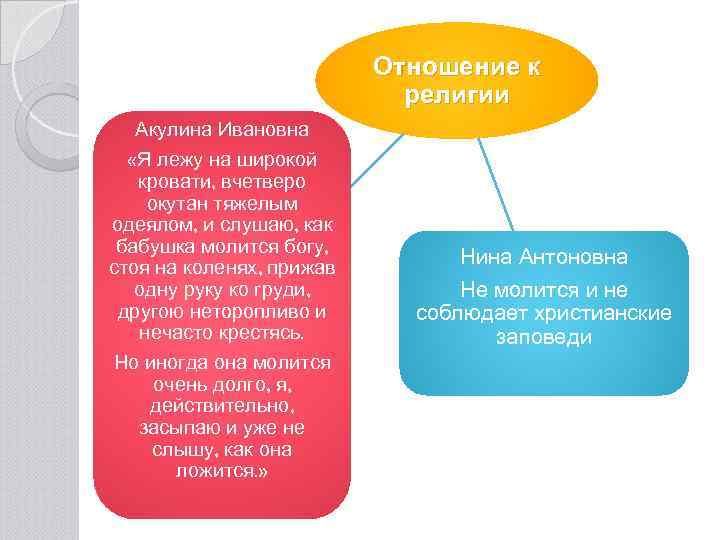 Отношение к религии

Акулина Ивановна

«Я лежу на широкой кровати, вчетверо окутан тяжелым одеялом, и слушаю, как бабушка молится богу, стоя на коленях, прижав одну руку ко груди, другою неторопливо и нечасто крестясь.

Но иногда она молится очень долго, я, действительно, засыпаю и уже не слышу, как она ложится.»

Нина Антоновна

Не молится и не соблюдает христианские заповеди